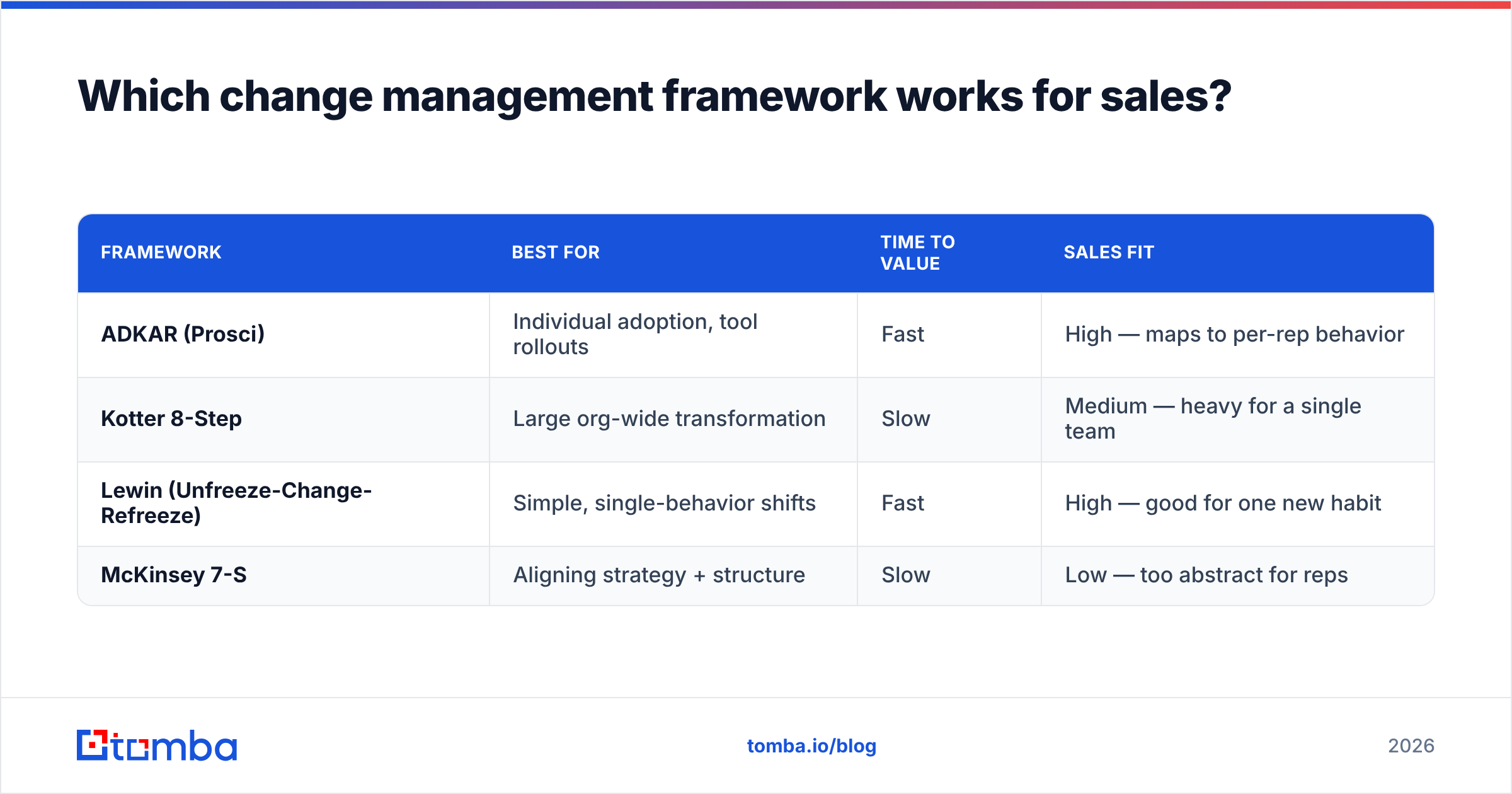 Which change management framework works for sales?

| FRAMEWORK | BEST FOR | TIME TO VALUE | SALES FIT |
|---|---|---|---|
| ADKAR (Prosci) | Individual adoption, tool rollouts | Fast | High — maps to per-rep behavior |
| Kotter 8-Step | Large org-wide transformation | Slow | Medium — heavy for a single team |
| Lewin (Unfreeze-Change-Refreeze) | Simple, single-behavior shifts | Fast | High — good for one new habit |
| McKinsey 7-S | Aligning strategy + structure | Slow | Low — too abstract for reps |

tomba

tomba.io/blog

2026